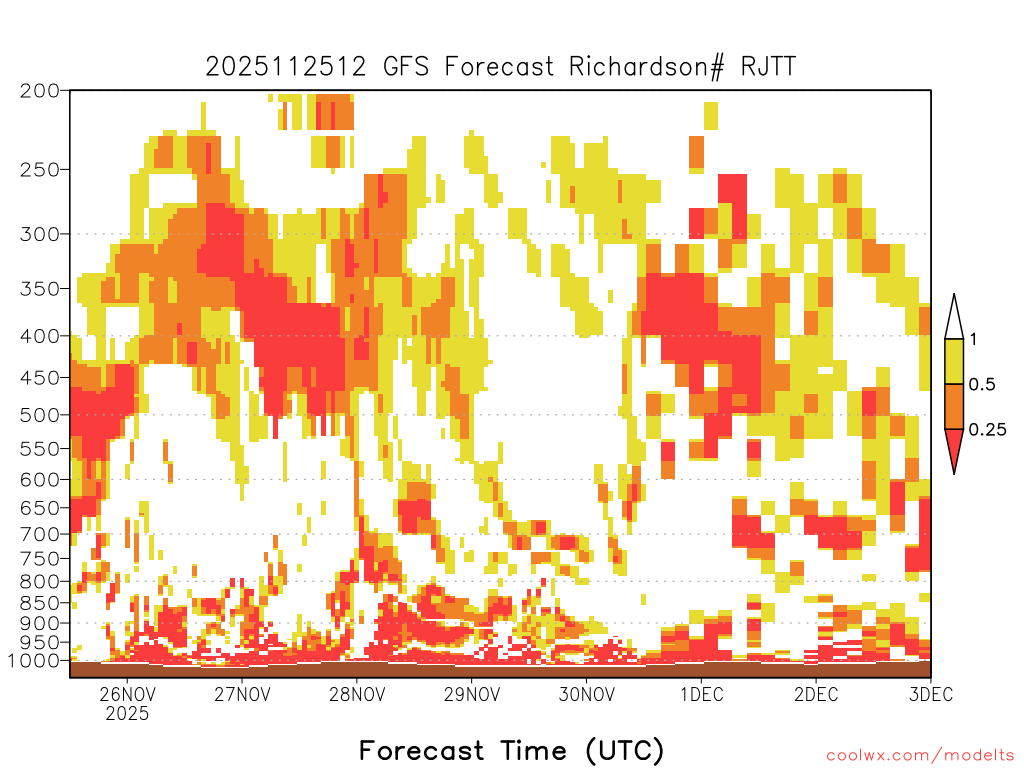 2025112512 GFS Forecast Richardson# RJTT

200
250
300
350
400
450
500
550
600
650
700
750
800
850
900
950
1000

1
0.5
0.25

26NOV
2025
27NOV
28NOV
29NOV
30NOV
1DEC
2DEC
3DEC

Forecast Time (UTC)

coolwx.com/modelts